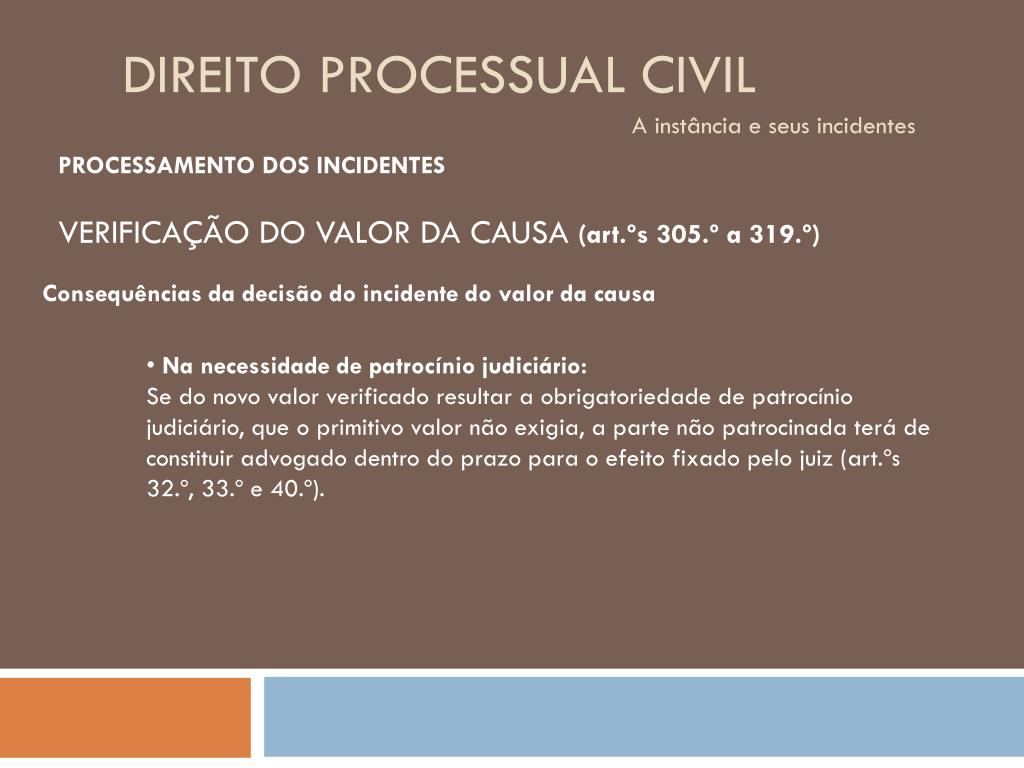 DIREITO PROCESSUAL CIVIL

A instância e seus incidentes

PROCESSAMENTO DOS INCIDENTES

VERIFICAÇÃO DO VALOR DA CAUSA (art.ºs 305.º a 319.º)

Consequências da decisão do incidente do valor da causa

• Na necessidade de patrocínio judiciário:
Se do novo valor verificado resultar a obrigatoriedade de patrocínio judiciário, que o primitivo valor não exigia, a parte não patrocinada terá de constituir advogado dentro do prazo para o efeito fixado pelo juiz (art.ºs 32.º, 33.º e 40.º).